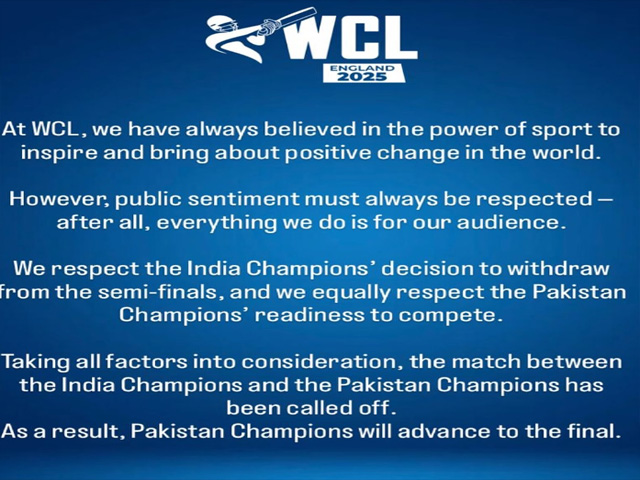 WCL
ENGLAND
2025

At WCL, we have always believed in the power of sport to inspire and bring about positive change in the world.

However, public sentiment must always be respected — after all, everything we do is for our audience.

We respect the India Champions' decision to withdraw from the semi-finals, and we equally respect the Pakistan Champions' readiness to compete.

Taking all factors into consideration, the match between the India Champions and the Pakistan Champions has been called off.
As a result, Pakistan Champions will advance to the final.